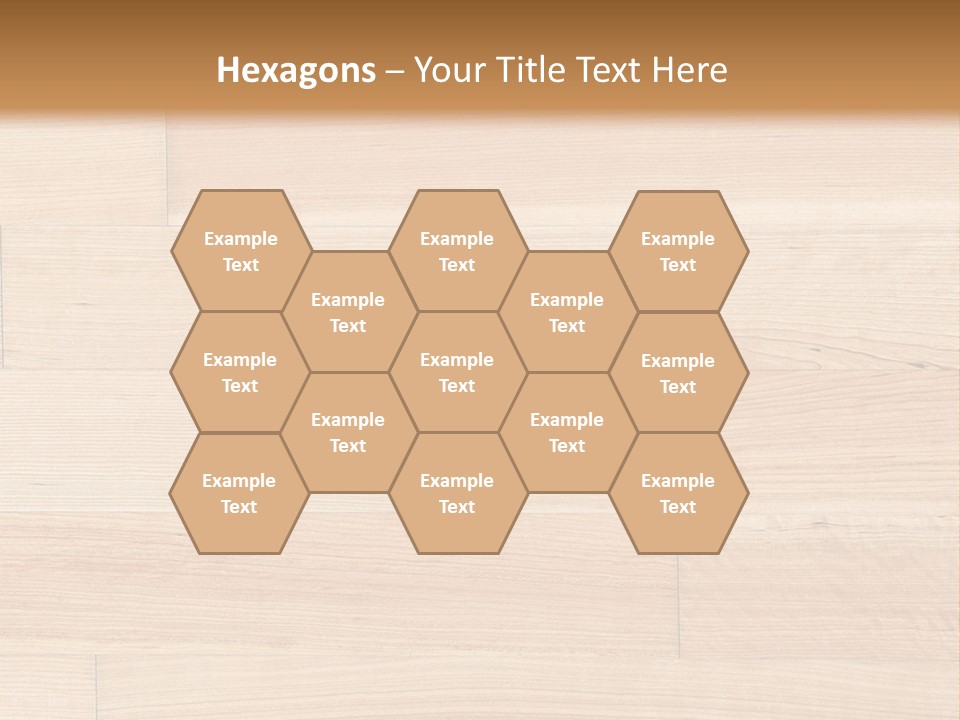 Hexagons – Your Title Text Here

Example Text

Example Text

Example Text

Example Text

Example Text

Example Text

Example Text

Example Text

Example Text

Example Text

Example Text

Example Text

Example Text